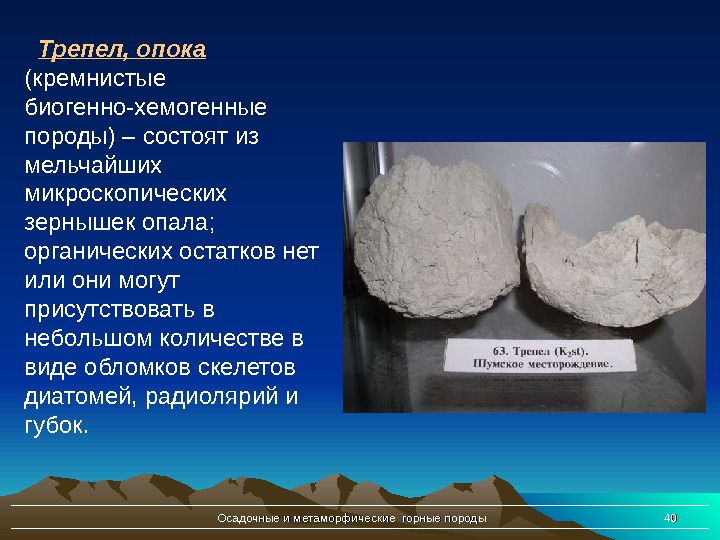 Трепел, опока (кремнистые биогенно-хемогенные породы) – состоят из мельчайших микроскопических зернышек опала; органических остатков нет или они могут присутствовать в небольшом количестве в виде обломков скелетов диатомей, радиолярий и губок.

63. Трепел ($K_2st$).
Шумское месторождение.

Осадочные и метаморфические горные породы

40